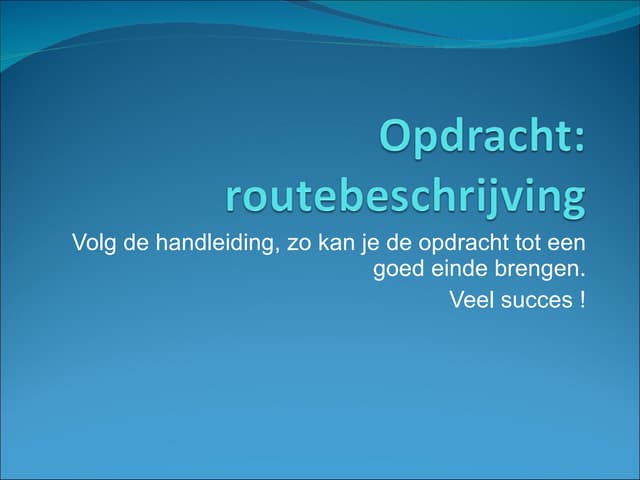 Opdracht: routebeschrijving

Volg de handleiding, zo kan je de opdracht tot een goed einde brengen.

Veel succes !